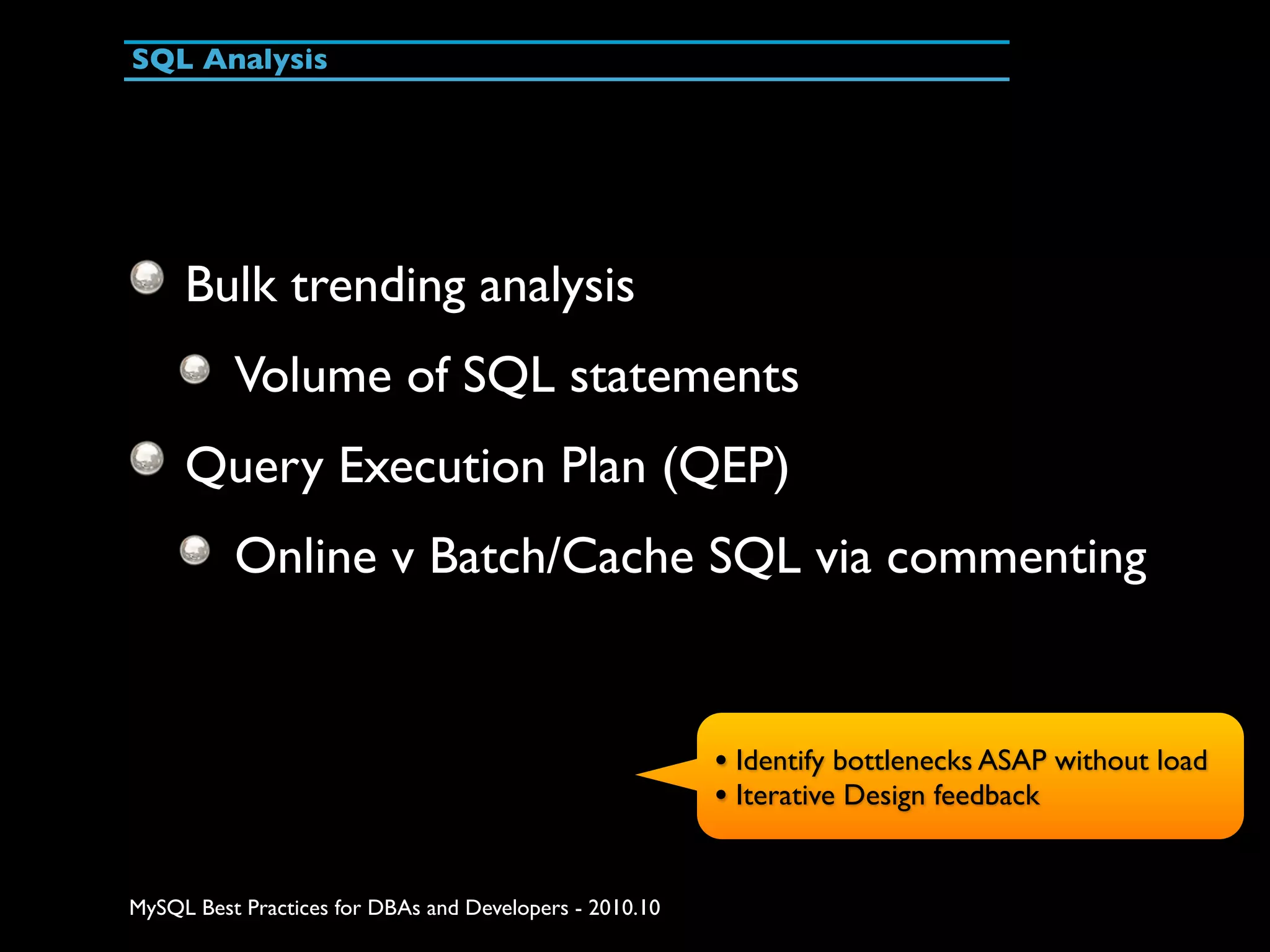 SQL Analysis

Bulk trending analysis

Volume of SQL statements

Query Execution Plan (QEP)

Online v Batch/Cache SQL via commenting

• Identify bottlenecks ASAP without load
• Iterative Design feedback

MySQL Best Practices for DBAs and Developers - 2010.10